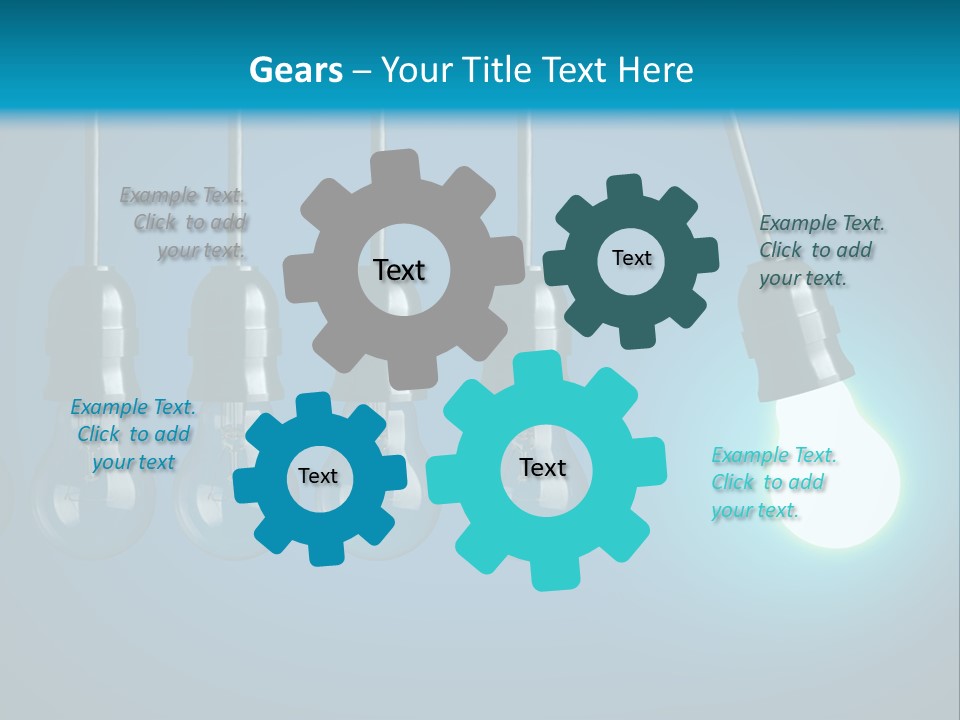 Gears – Your Title Text Here

Example Text. Click to add your text.

Text

Text

Example Text. Click to add your text.

Example Text. Click to add your text

Text

Text

Example Text. Click to add your text.